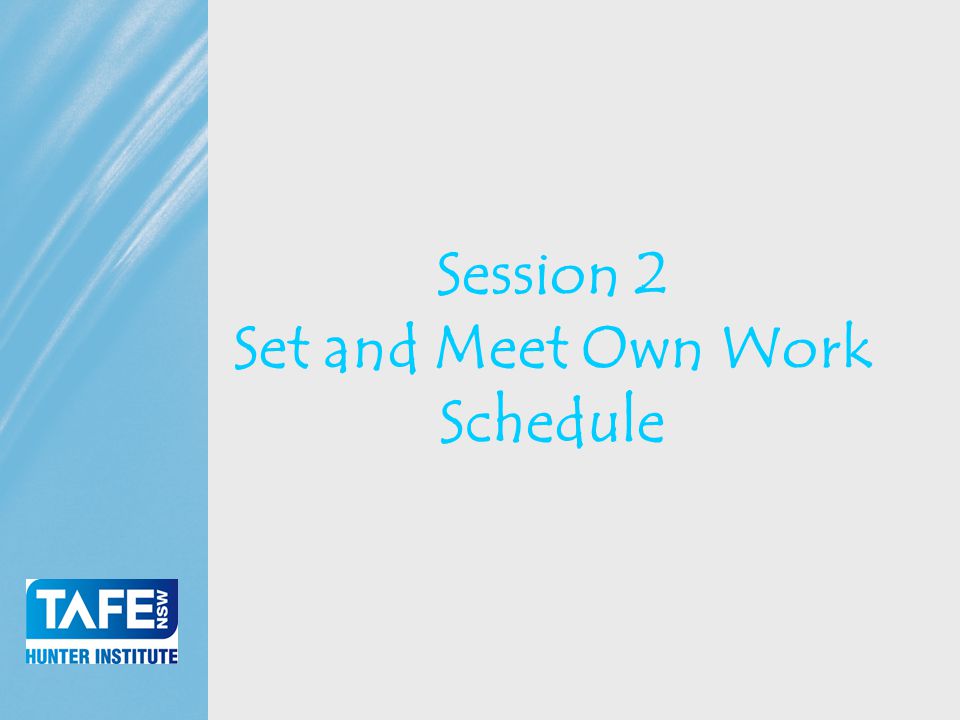 Session 2
Set and Meet Own Work Schedule

TAFE NSW
HUNTER INSTITUTE